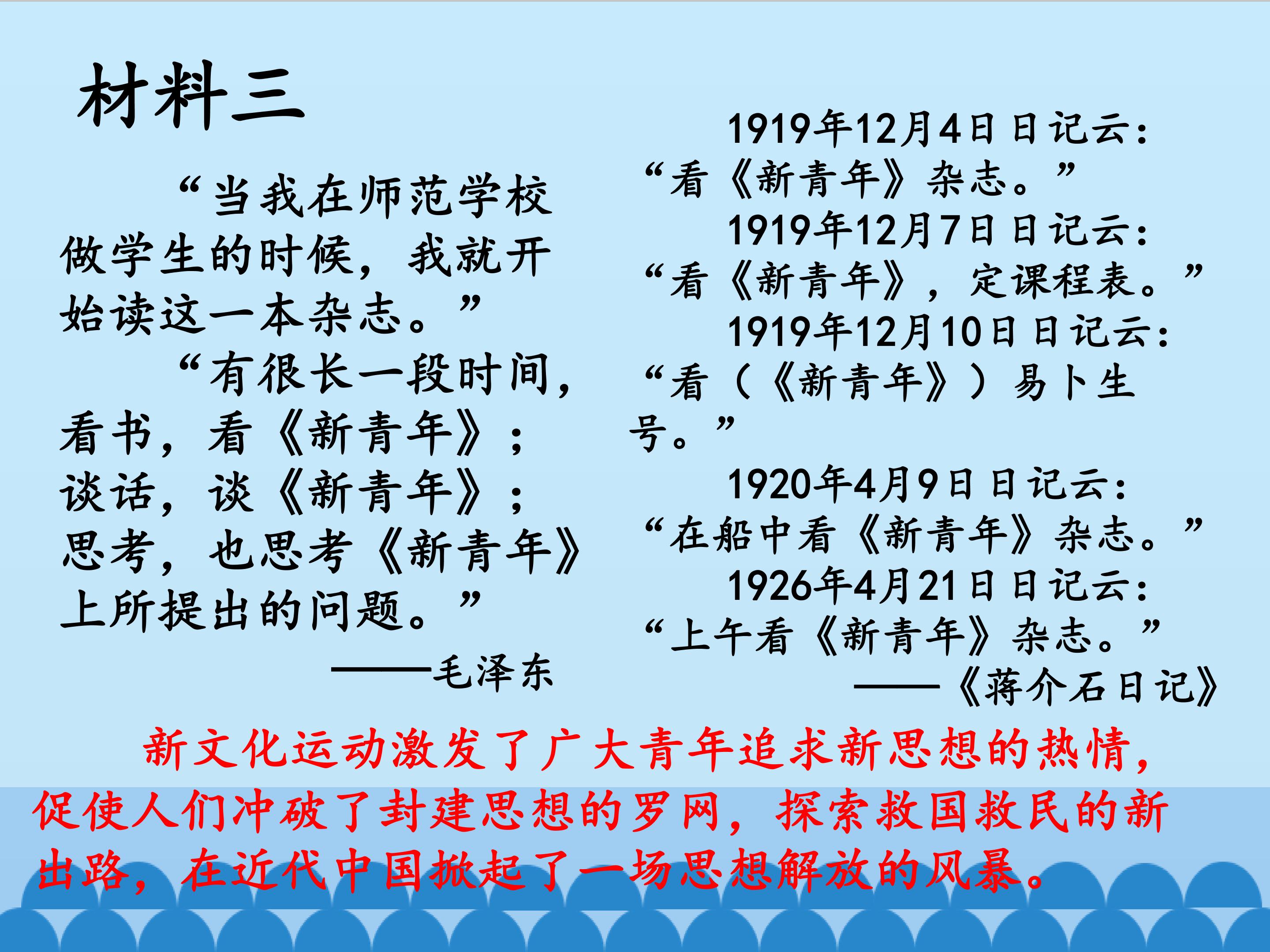 材料三

“当我在师范学校做学生的时候，我就开始读这一本杂志。”

“有很长一段时间，看书，看《新青年》；谈话，谈《新青年》；思考，也思考《新青年》上所提出的问题。”

——毛泽东

1919年12月4日日记云：“看《新青年》杂志。”

1919年12月7日日记云：“看《新青年》，定课程表。”

1919年12月10日日记云：“看（《新青年》）易卜生号。”

1920年4月9日日记云：“在船中看《新青年》杂志。”

1926年4月21日日记云：“上午看《新青年》杂志。”

——《蒋介石日记》

新文化运动激发了广大青年追求新思想的热情，促使人们冲破了封建思想的罗网，探索救国救民的新出路，在近代中国掀起了一场思想解放的风暴。